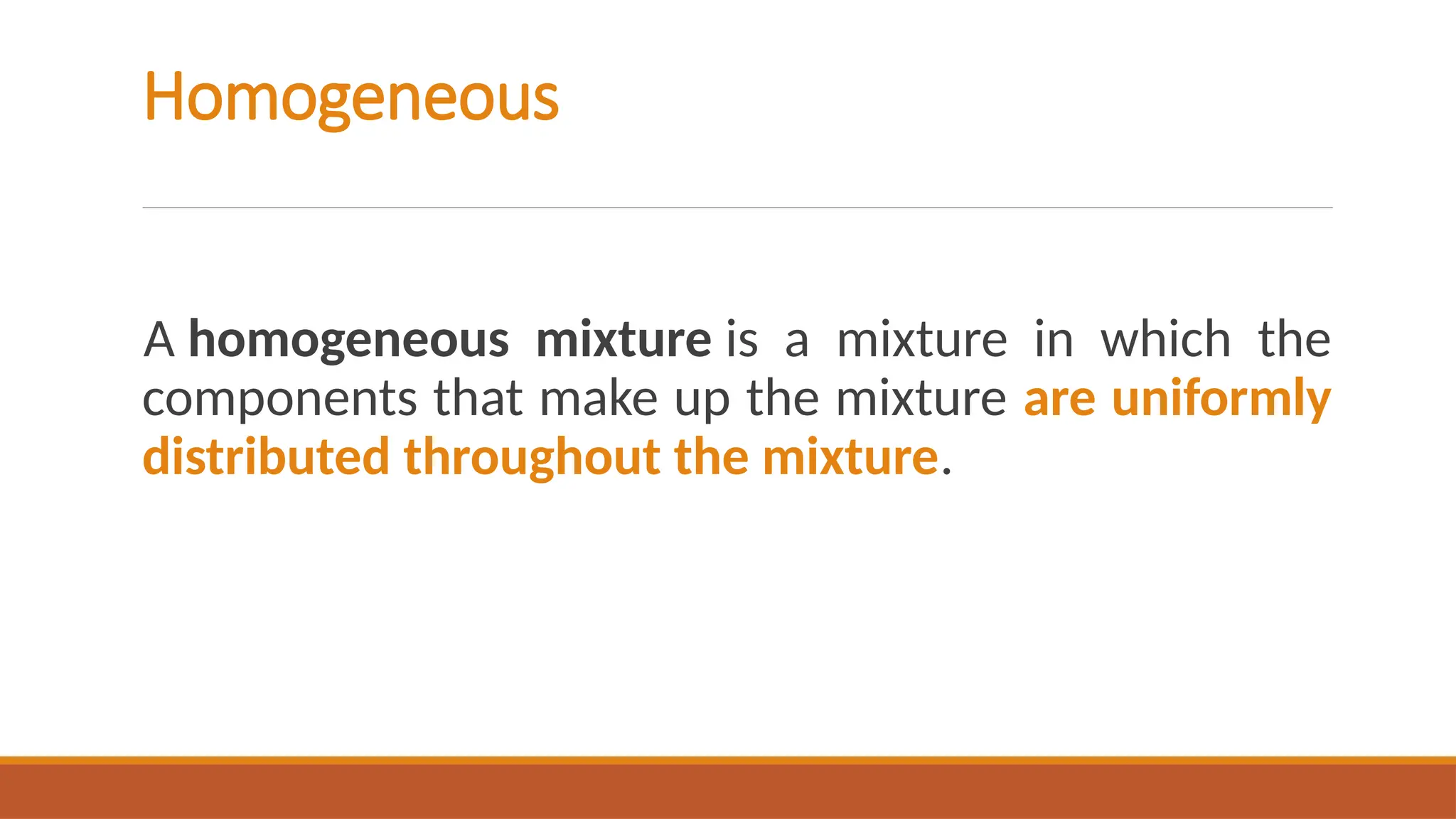 Homogeneous

A homogeneous mixture is a mixture in which the components that make up the mixture are uniformly distributed throughout the mixture.